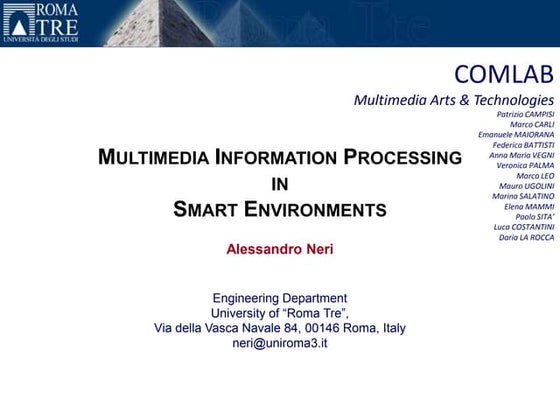 ROMA TRE
UNIVERSITÀ DEGLI STUDI

COMLAB
Multimedia Arts & Technologies
Patrizio CAMPISI
Marco CARLI
Emanuele MAIORANA
Federica BATTISTI
Anna Maria VEGNI
Veronica PALMA
Marco LEO
Mauro UGOLINI
Marina SALATINO
Elena MAMMI
Paolo SITA'
Luca COSTANTINI
Daria LA ROCCA

MULTIMEDIA INFORMATION PROCESSING
IN
SMART ENVIRONMENTS

Alessandro Neri

Engineering Department
University of “Roma Tre”,
Via della Vasca Navale 84, 00146 Roma, Italy
neri@uniroma3.it